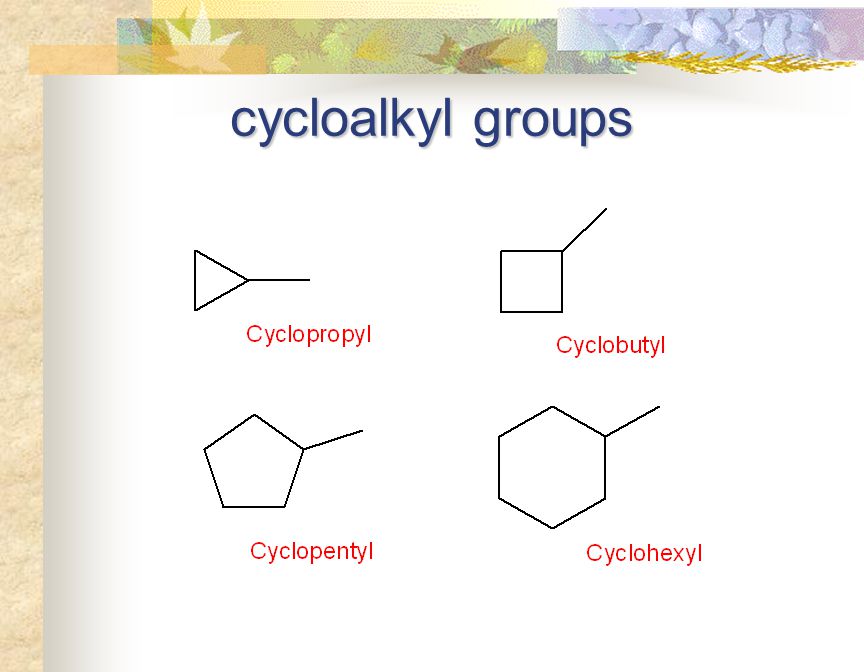 cycloalkyl groups

Cyclopropyl

Cyclobutyl

Cyclopentyl

Cyclohexyl